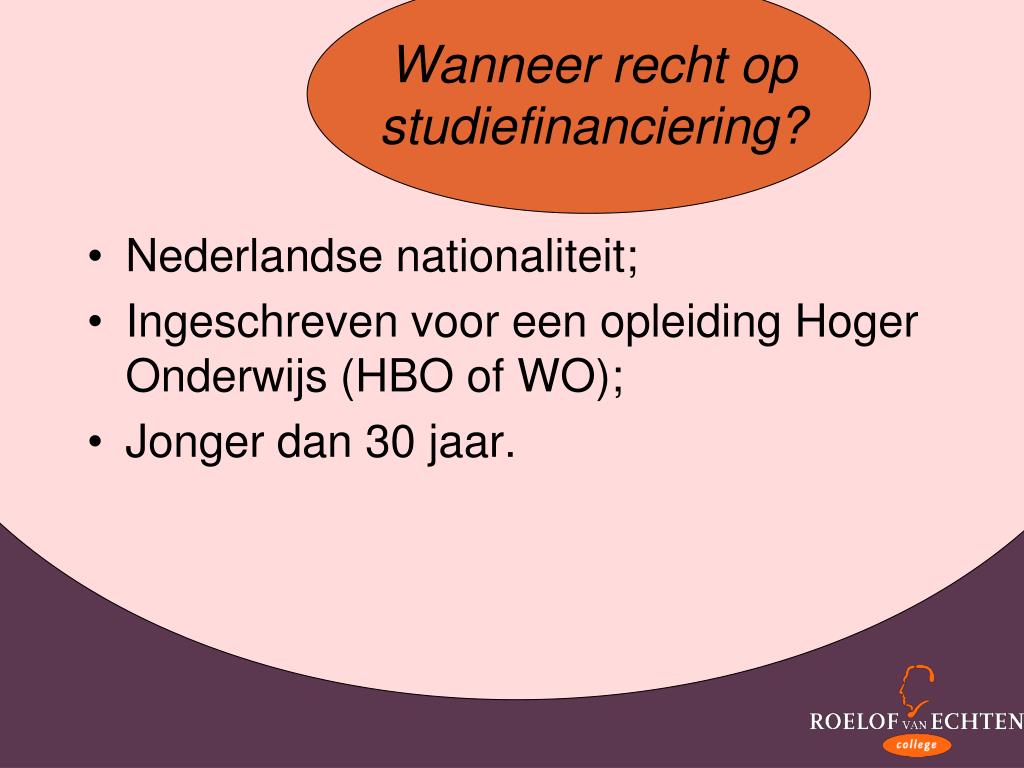 Wanneer recht op studiefinanciering?

• Nederlandse nationaliteit;
• Ingeschreven voor een opleiding Hoger Onderwijs (HBO of WO);
• Jonger dan 30 jaar.

ROELOF VAN ECHTEN college